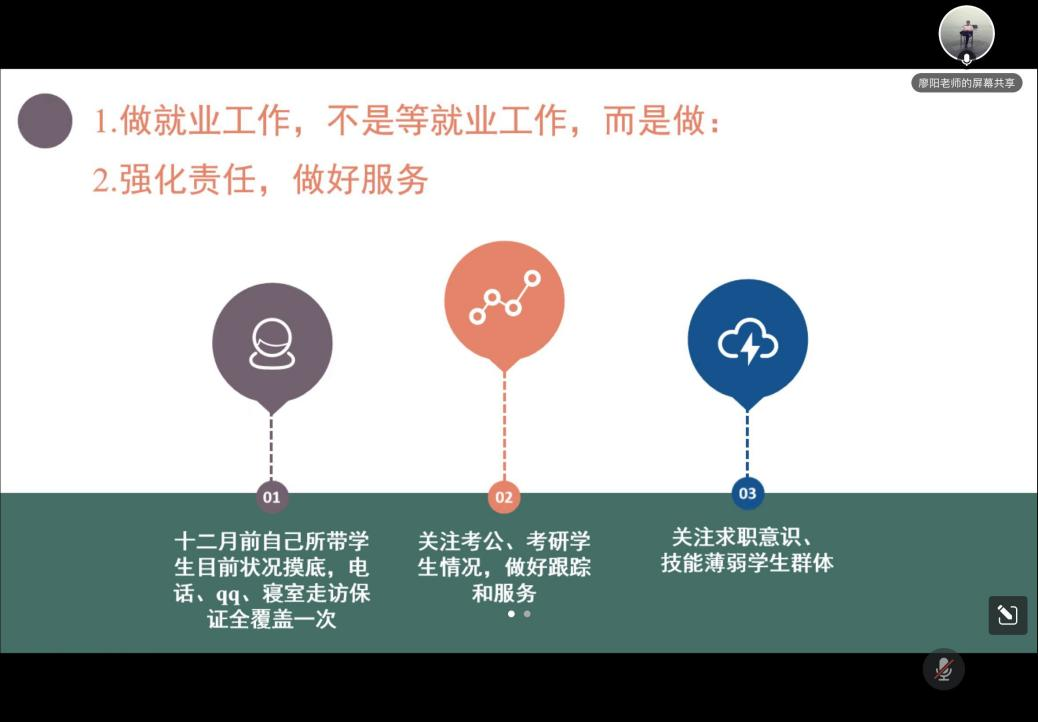 廖阳老师的屏幕共享

1.做就业工作，不是等就业工作，而是做：

2.强化责任，做好服务

01

十二月前自己所带学生目前状况摸底，电话、qq、寝室走访保证全覆盖一次

02

关注考公、考研学生情况，做好跟踪和服务

03

关注求职意识、技能薄弱学生群体